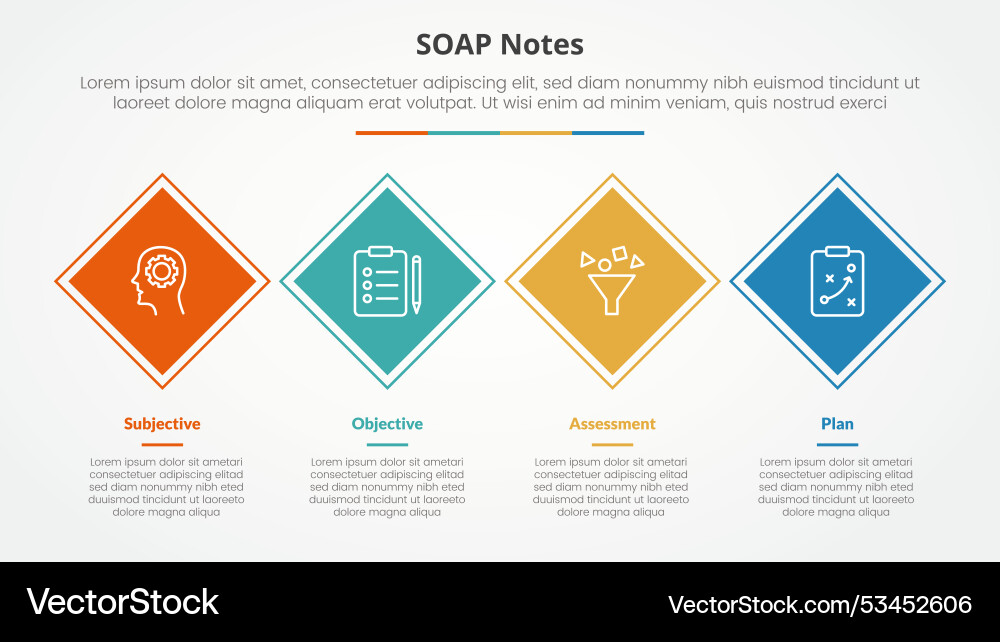 SOAP Notes

Lorem ipsum dolor sit amet, consectetuer adipiscing elit, sed diam nonummy nibh euismod tincidunt ut laoreet dolore magna aliquam erat volutpat. Ut wisi enim ad minim veniam, quis nostrud exerci

Subjective

Lorem ipsum dolor sit ametari consectetuer adipiscing elitad sed diam nonummy nibh eted duuismod tincidunt ut laoreeto dolore magna aliqua

Objective

Lorem ipsum dolor sit ametari consectetuer adipiscing elitad sed diam nonummy nibh eted duuismod tincidunt ut laoreeto dolore magna aliqua

Assessment

Lorem ipsum dolor sit ametari consectetuer adipiscing elitad sed diam nonummy nibh eted duuismod tincidunt ut laoreeto dolore magna aliqua

Plan

Lorem ipsum dolor sit ametari consectetuer adipiscing elitad sed diam nonummy nibh eted duuismod tincidunt ut laoreeto dolore magna aliqua

VectorStock

VectorStock.com/53452606